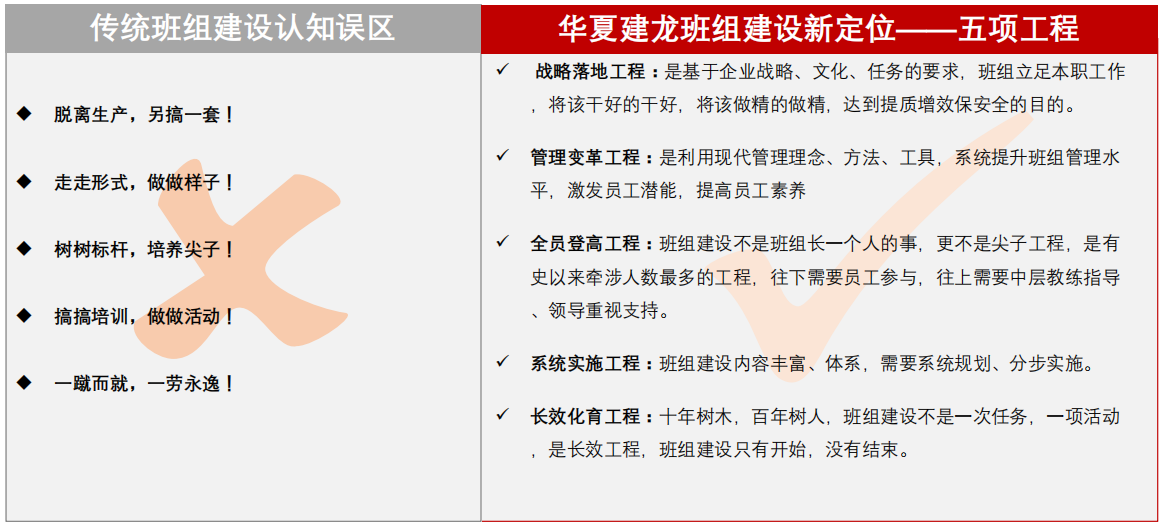 传统班组建设认知误区

◆ 脱离生产，另搞一套！

◆ 走走形式，做做样子！

◆ 树树标杆，培养尖子！

◆ 搞搞培训，做做活动！

◆ 一蹴而就，一劳永逸！

华夏建龙班组建设新定位——五项工程

✓ 战略落地工程：是基于企业战略、文化、任务的要求，班组立足本职工作，将该干好的干好，将该做精的做精，达到提质增效保安全的目的。

✓ 管理变革工程：是利用现代管理理念、方法、工具，系统提升班组管理水平，激发员工潜能，提高员工素养

✓ 全员登高工程：班组建设不是班组长一个人的事，更不是尖子工程，是有史以来牵涉人数最多的工程，往下需要员工参与，往上需要中层教练指导、领导重视支持。

✓ 系统实施工程：班组建设内容丰富、体系，需要系统规划、分步实施。

✓ 长效化育工程：十年树木，百年树人，班组建设不是一次任务，一项活动，是长效工程，班组建设只有开始，没有结束。